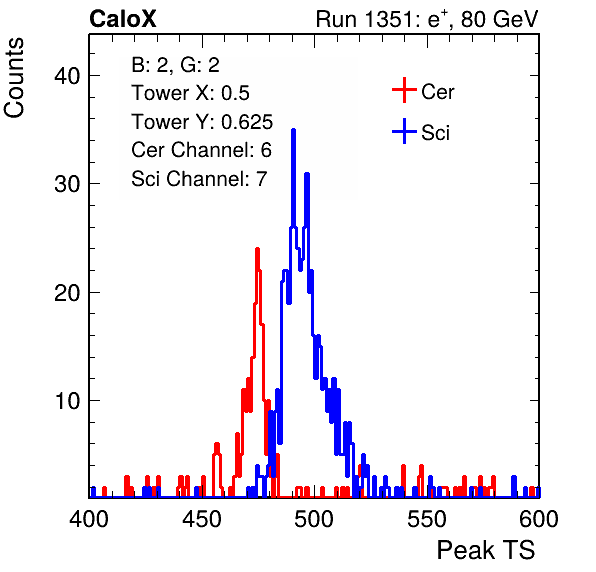 CaloX
Run 1351: $e^{+}$, 80 GeV

Counts

B: 2, G: 2
Tower X: 0.5
Tower Y: 0.625
Cer Channel: 6
Sci Channel: 7

Cer
Sci

40
30
20
10

400
450
500
550
600

Peak TS